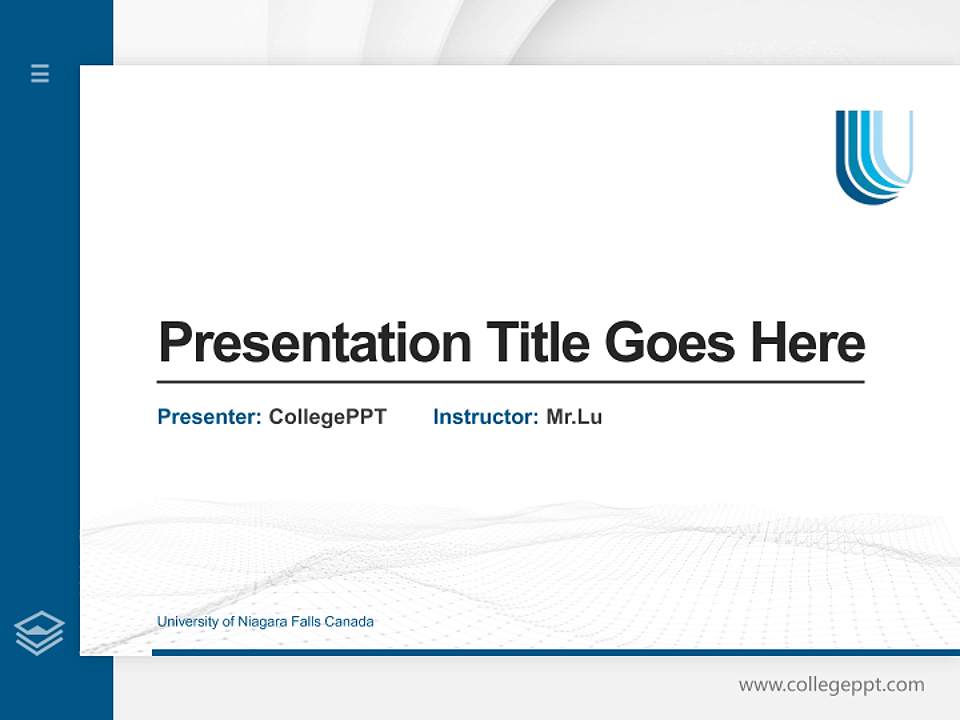 Presentation Title Goes Here

Presenter: CollegePPT Instructor: Mr.Lu

University of Niagara Falls Canada

www.collegeppt.com